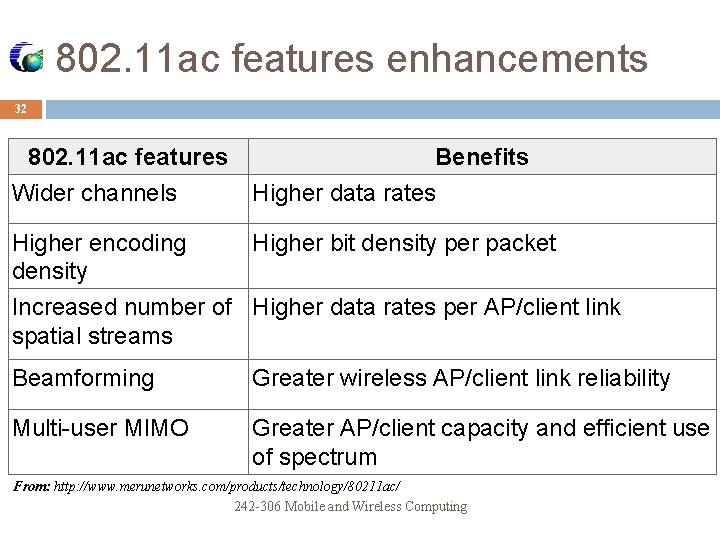 802.11ac features enhancements

32

| 802.11ac features | Benefits |
|---|---|
| Wider channels | Higher data rates |
| Higher encoding density | Higher bit density per packet |
| Increased number of spatial streams | Higher data rates per AP/client link |
| Beamforming | Greater wireless AP/client link reliability |
| Multi-user MIMO | Greater AP/client capacity and efficient use of spectrum |

From: http://www.merunetworks.com/products/technology/80211ac/

242-306 Mobile and Wireless Computing